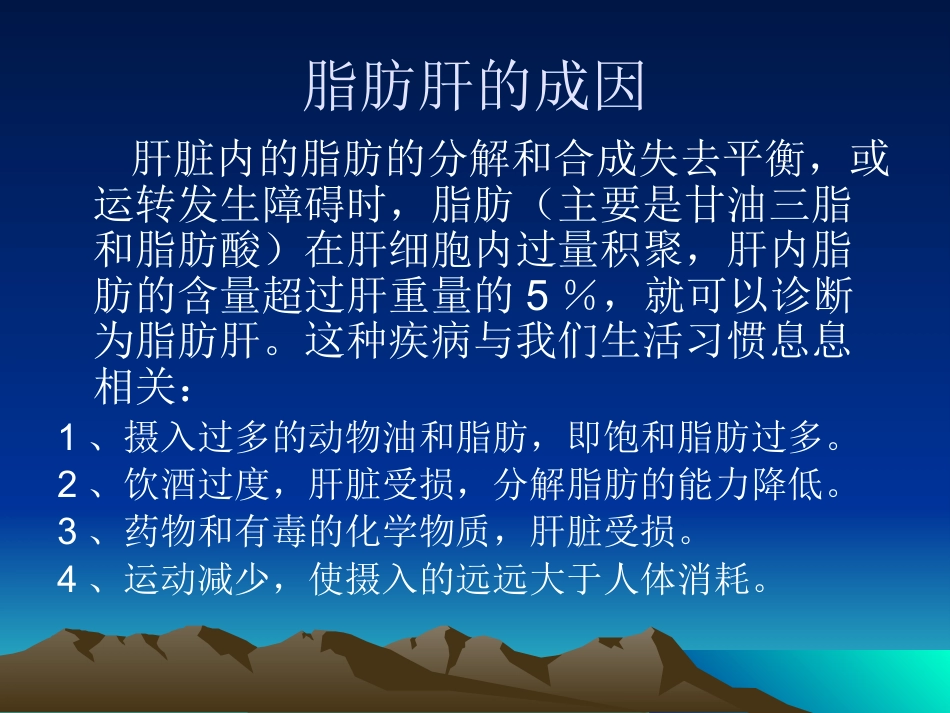 脂肪肝的成因

肝脏内的脂肪的分解和合成失去平衡，或运转发生障碍时，脂肪（主要是甘油三脂和脂肪酸）在肝细胞内过量积聚，肝内脂肪的含量超过肝重量的５％，就可以诊断为脂肪肝。这种疾病与我们生活习惯息息相关：

１、摄入过多的动物油和脂肪，即饱和脂肪过多。
２、饮酒过度，肝脏受损，分解脂肪的能力降低。
３、药物和有毒的化学物质，肝脏受损。
４、运动减少，使摄入的远远大于人体消耗。